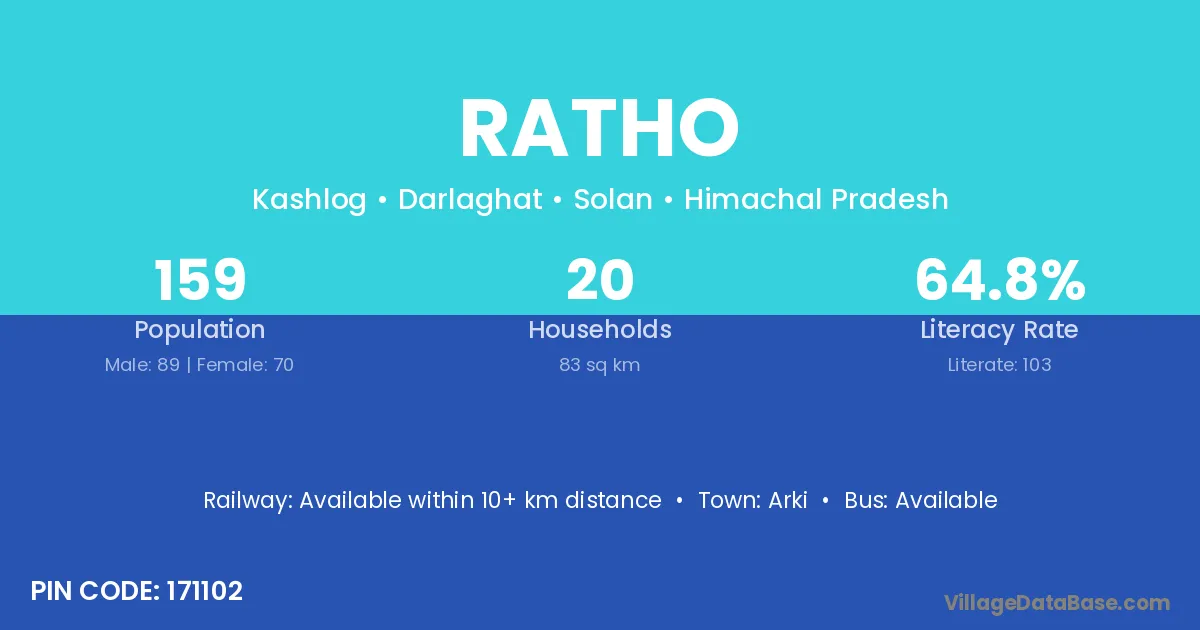 RATHO

Kashlog • Darlaghat • Solan • Himachal Pradesh

159
Population
Male: 89 | Female: 70

20
Households
83 sq km

64.8%
Literacy Rate
Literate: 103

Railway: Available within 10+ km distance • Town: Arki • Bus: Available

PIN CODE: 171102

VillageDataBase.com